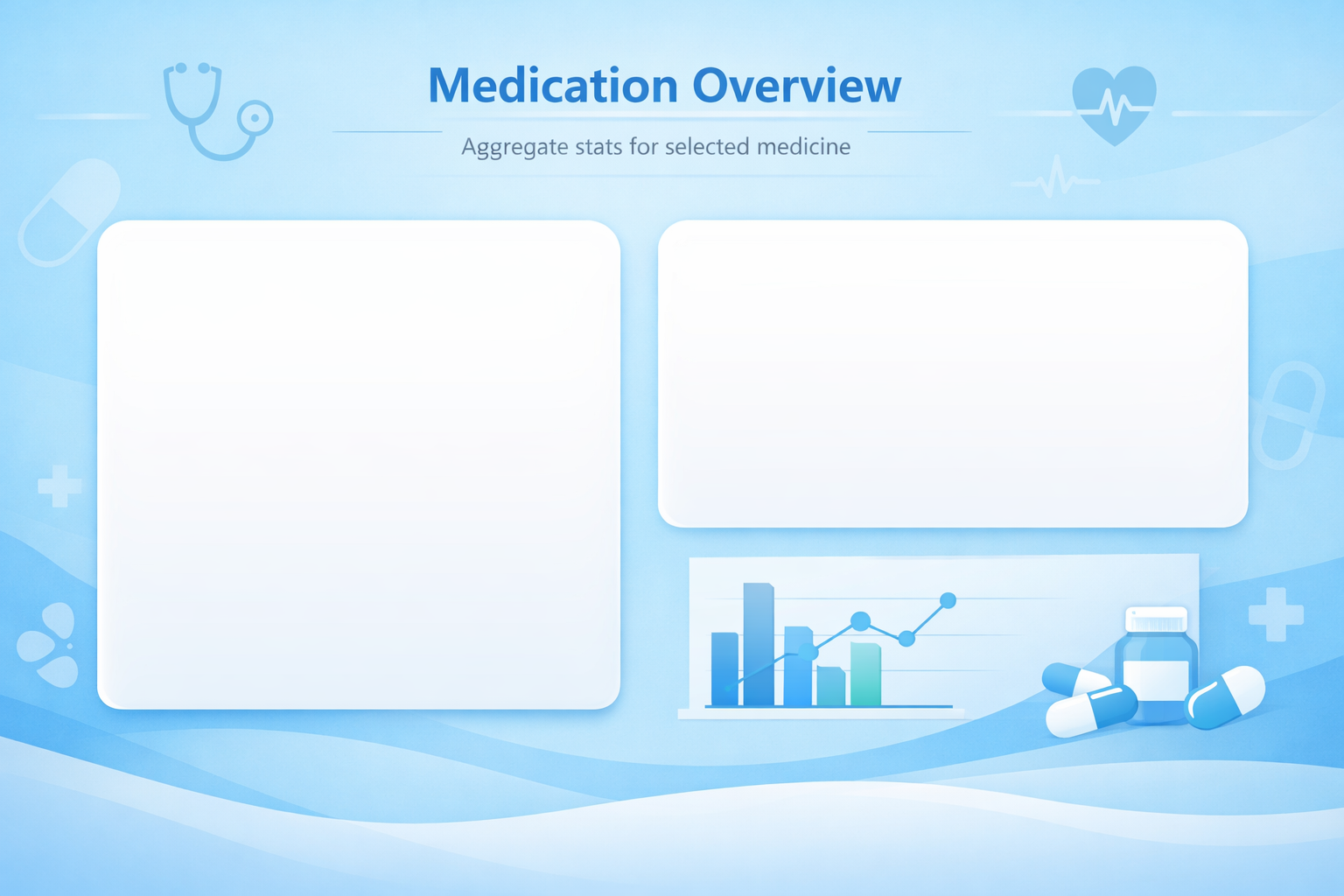 Medication Overview

Aggregate stats for selected medicine